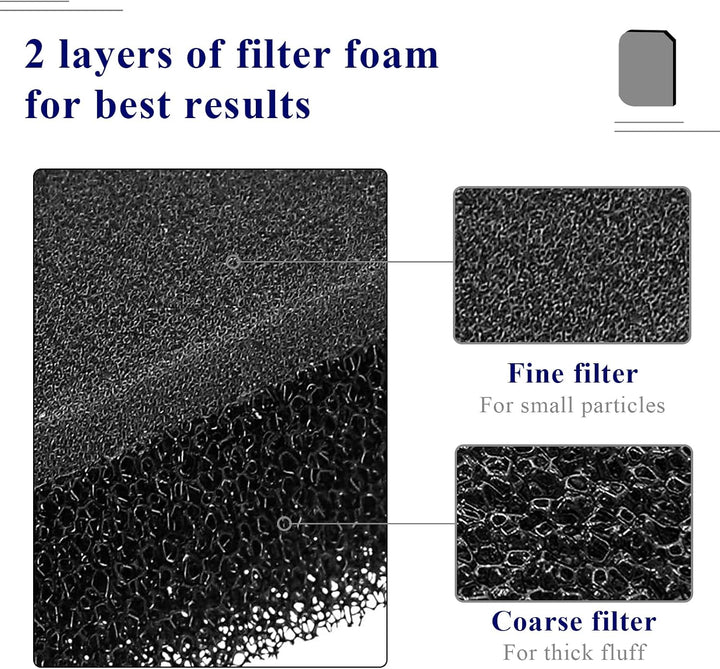 2 layers of filter foam for best results

Fine filter
For small particles

Coarse filter
For thick fluff